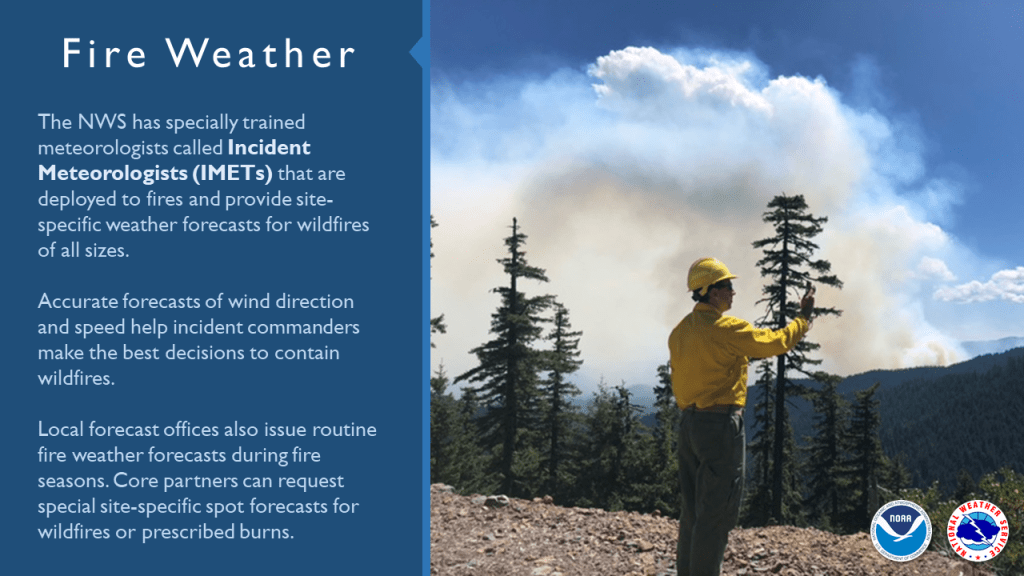 Fire Weather

The NWS has specially trained meteorologists called **Incident Meteorologists (IMETs)** that are deployed to fires and provide site-specific weather forecasts for wildfires of all sizes.

Accurate forecasts of wind direction and speed help incident commanders make the best decisions to contain wildfires.

Local forecast offices also issue routine fire weather forecasts during fire seasons. Core partners can request special site-specific spot forecasts for wildfires or prescribed burns.

NOAA

NATIONAL WEATHER SERVICE